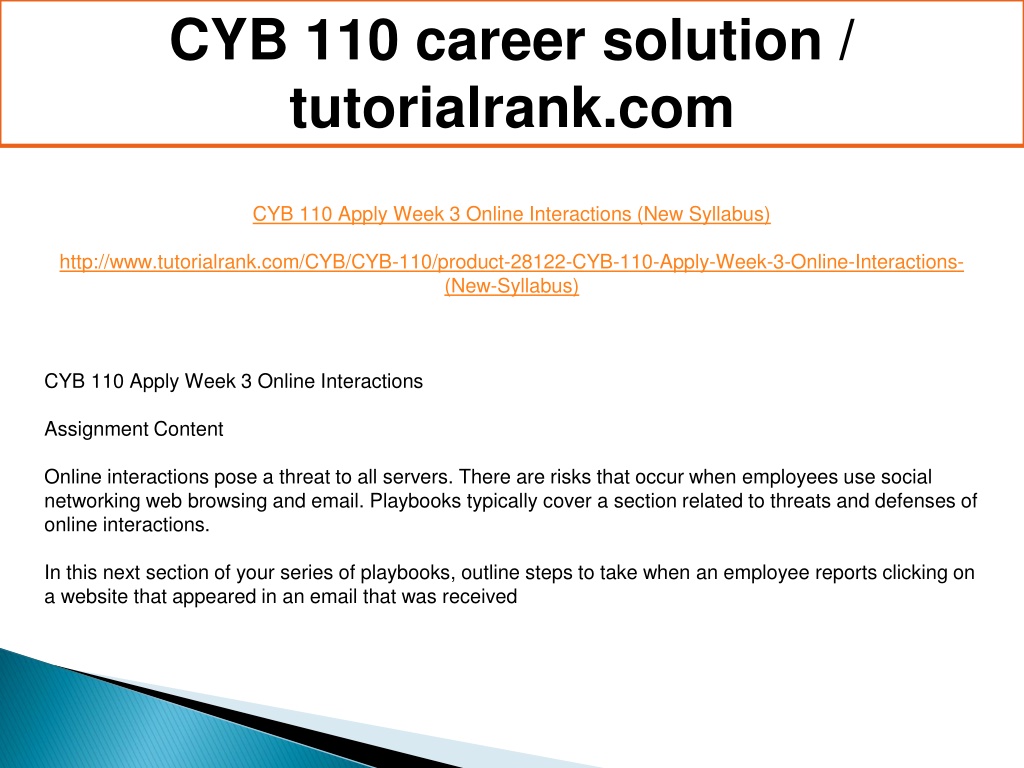 CYB 110 career solution / tutorialrank.com

CYB 110 Apply Week 3 Online Interactions (New Syllabus)

http://www.tutorialrank.com/CYB/CYB-110/product-28122-CYB-110-Apply-Week-3-Online-Interactions-(New-Syllabus)

CYB 110 Apply Week 3 Online Interactions

Assignment Content

Online interactions pose a threat to all servers. There are risks that occur when employees use social networking web browsing and email. Playbooks typically cover a section related to threats and defenses of online interactions.

In this next section of your series of playbooks, outline steps to take when an employee reports clicking on a website that appeared in an email that was received